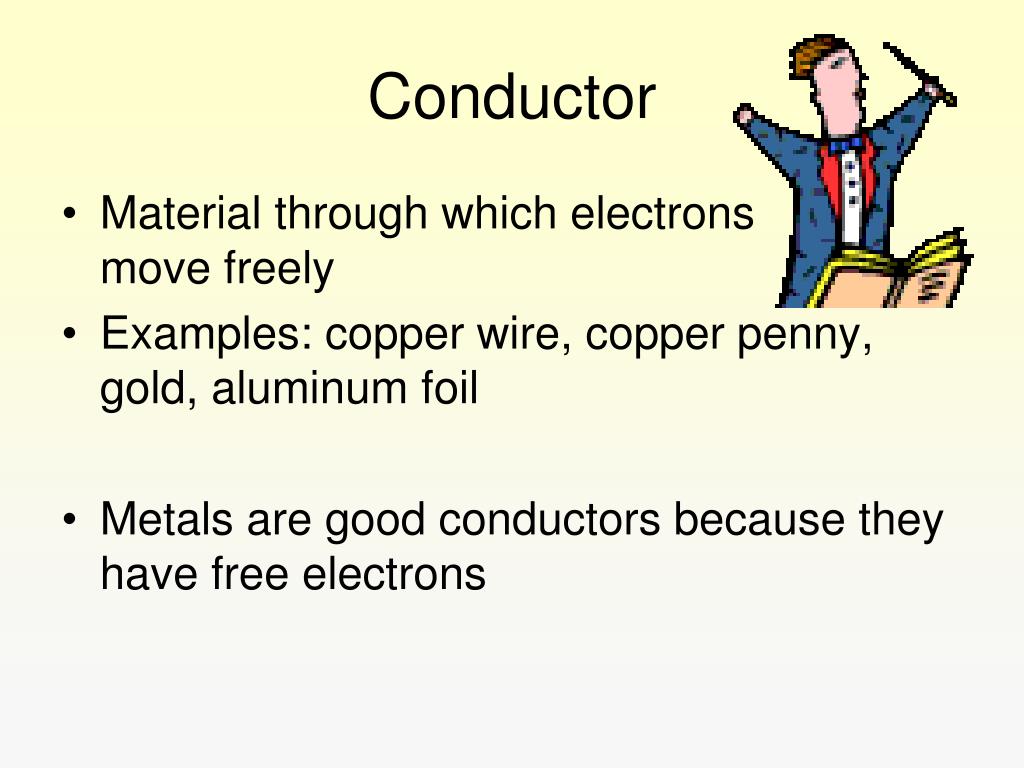 Conductor

• Material through which electrons move freely
• Examples: copper wire, copper penny, gold, aluminum foil

• Metals are good conductors because they have free electrons